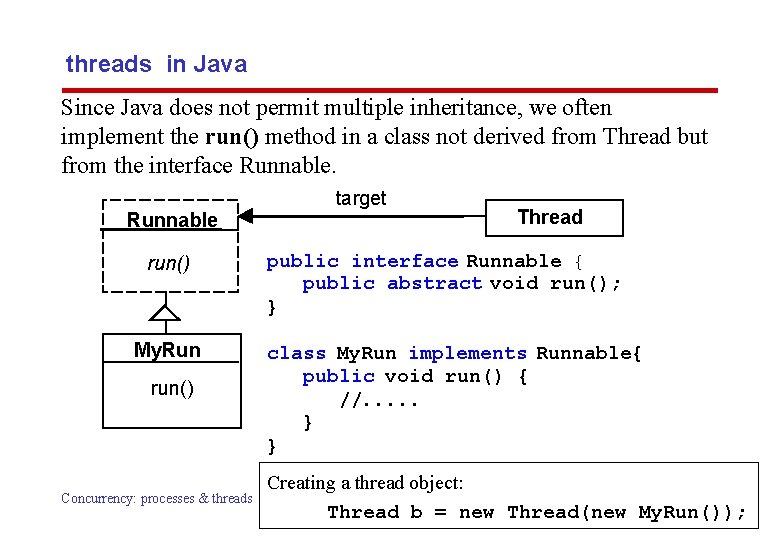 threads in Java

Since Java does not permit multiple inheritance, we often implement the **run()** method in a class not derived from Thread but from the interface Runnable.

Runnable

run()

target

Thread

MyRun

run()

public interface Runnable {
public abstract void run();
}

class MyRun implements Runnable{
public void run() {
//.....
}
}

Concurrency: processes & threads

Creating a thread object:
Thread b = new Thread(new MyRun());